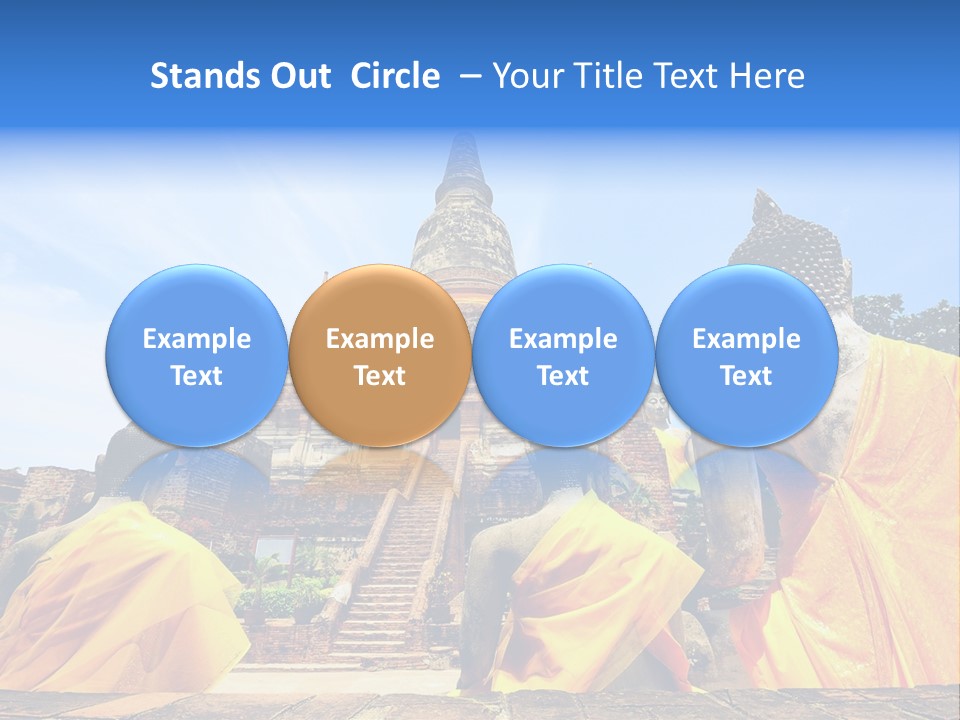 Stands Out Circle – Your Title Text Here

Example Text

Example Text

Example Text

Example Text